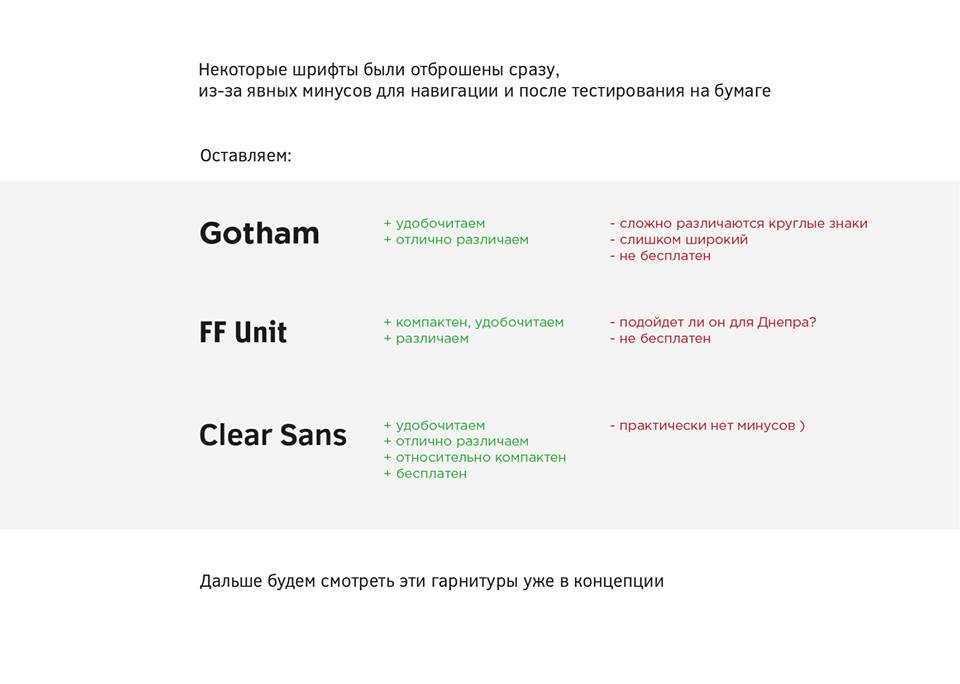 Некоторые шрифты были отброшены сразу,
из-за явных минусов для навигации и после тестирования на бумаге

Оставляем:

Gotham

+ удобочитаем
+ отлично различаем

- сложно различаются круглые знаки
- слишком широкий
- не бесплатен

FF Unit

+ компактен, удобочитаем
+ различаем

- подойдет ли он для Днепра?
- не бесплатен

Clear Sans

+ удобочитаем
+ отлично различаем
+ относительно компактен
+ бесплатен

- практически нет минусов )

Дальше будем смотреть эти гарнитуры уже в концепции